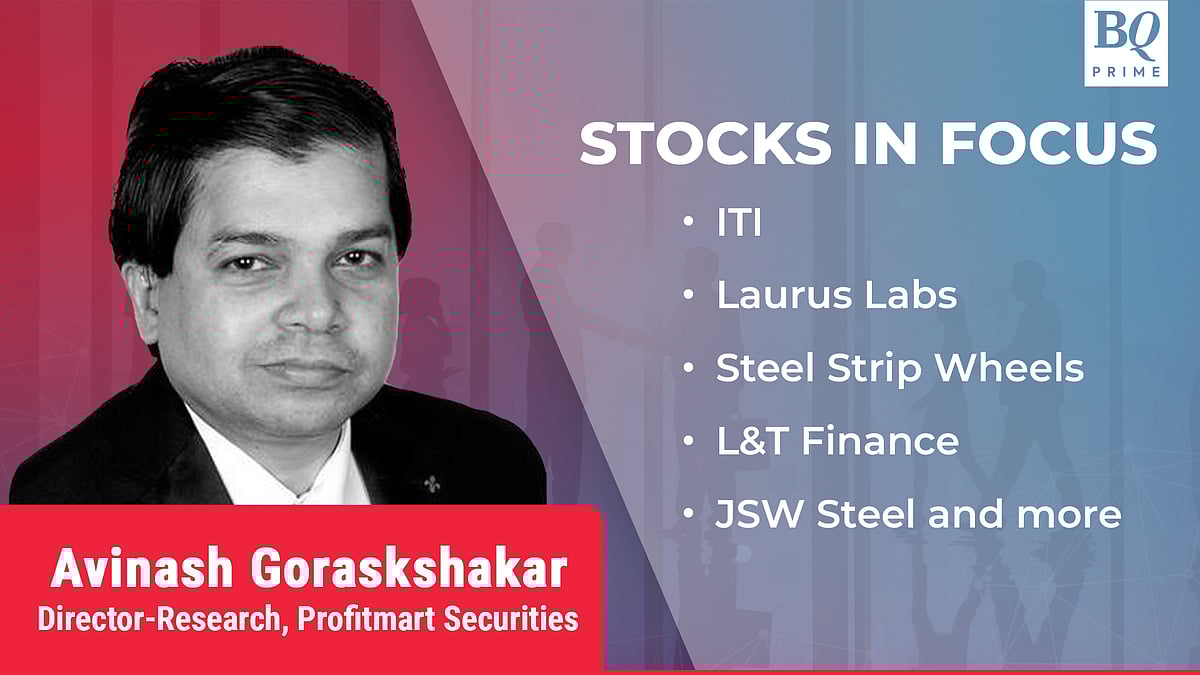 BQ PRIME

STOCKS IN FOCUS

• ITI
• Laurus Labs
• Steel Strip Wheels
• L&T Finance
• JSW Steel and more

Avinash Goraskshakar
Director-Research, Profitmart Securities